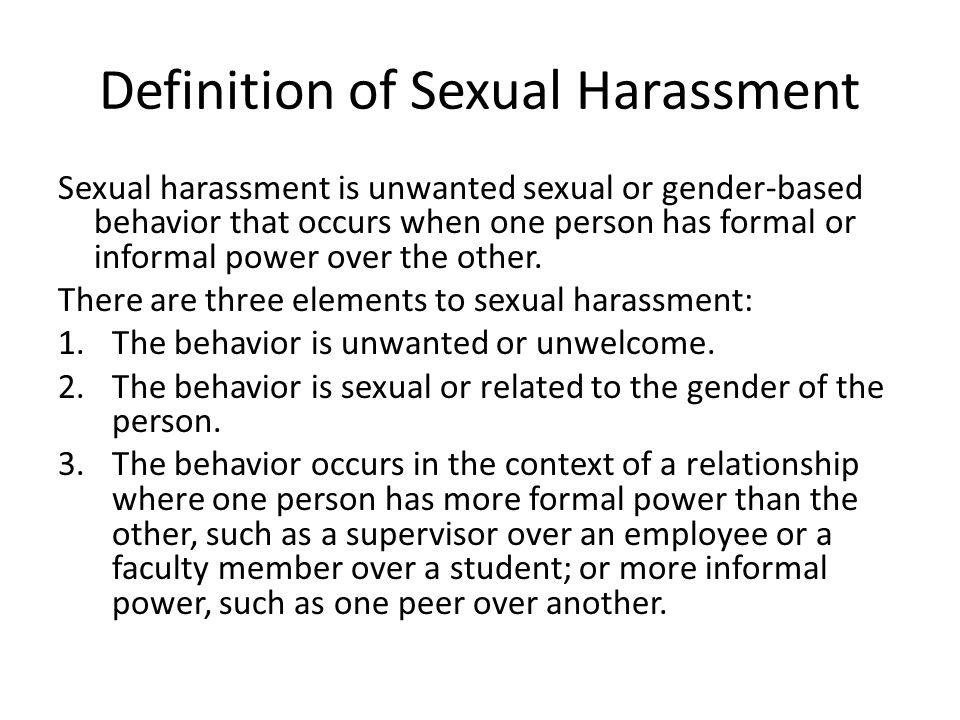 Definition of Sexual Harassment

Sexual harassment is unwanted sexual or gender-based behavior that occurs when one person has formal or informal power over the other.

There are three elements to sexual harassment:

1. The behavior is unwanted or unwelcome.
2. The behavior is sexual or related to the gender of the person.
3. The behavior occurs in the context of a relationship where one person has more formal power than the other, such as a supervisor over an employee or a faculty member over a student; or more informal power, such as one peer over another.